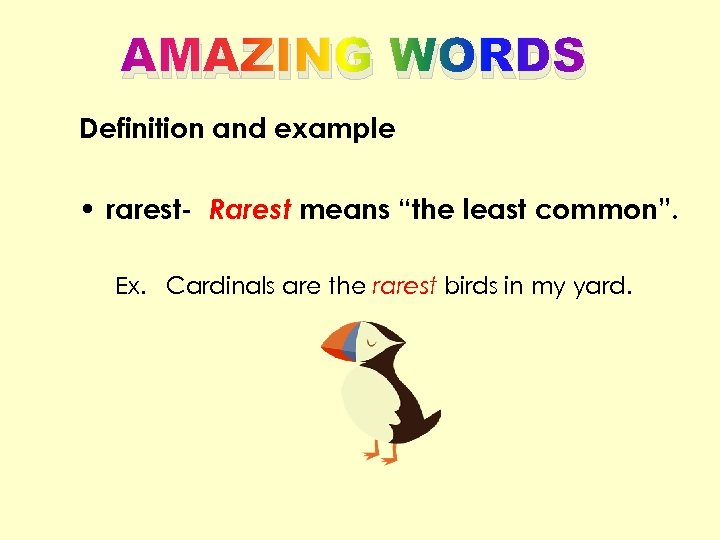 AMAZING WORDS

Definition and example

• rarest- Rarest means “the least common”.

Ex. Cardinals are the rarest birds in my yard.